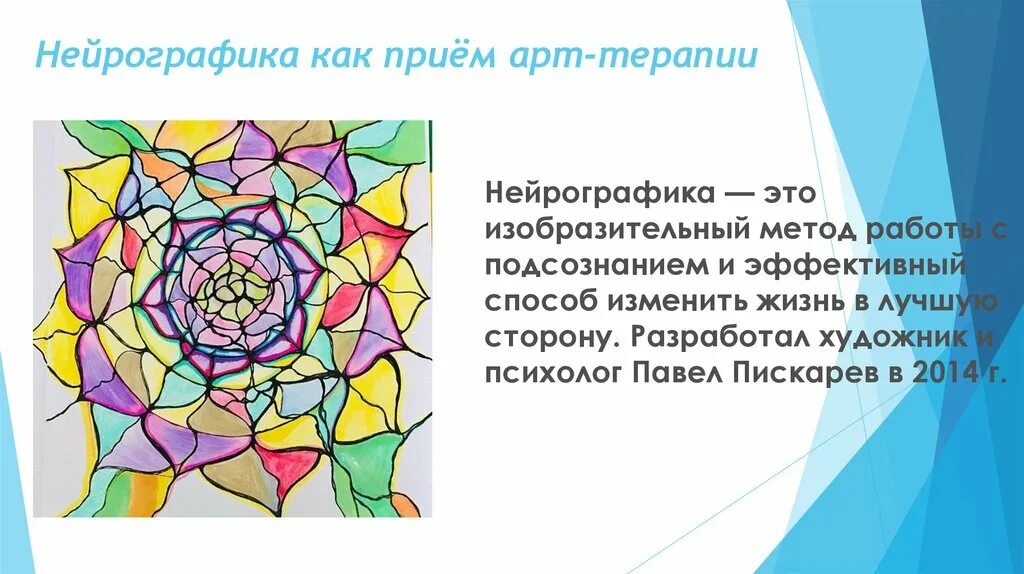 Нейрографика как приём арт-терапии

Нейрографика — это изобразительный метод работы с подсознанием и эффективный способ изменить жизнь в лучшую сторону. Разработал художник и психолог Павел Пискарев в 2014 г.